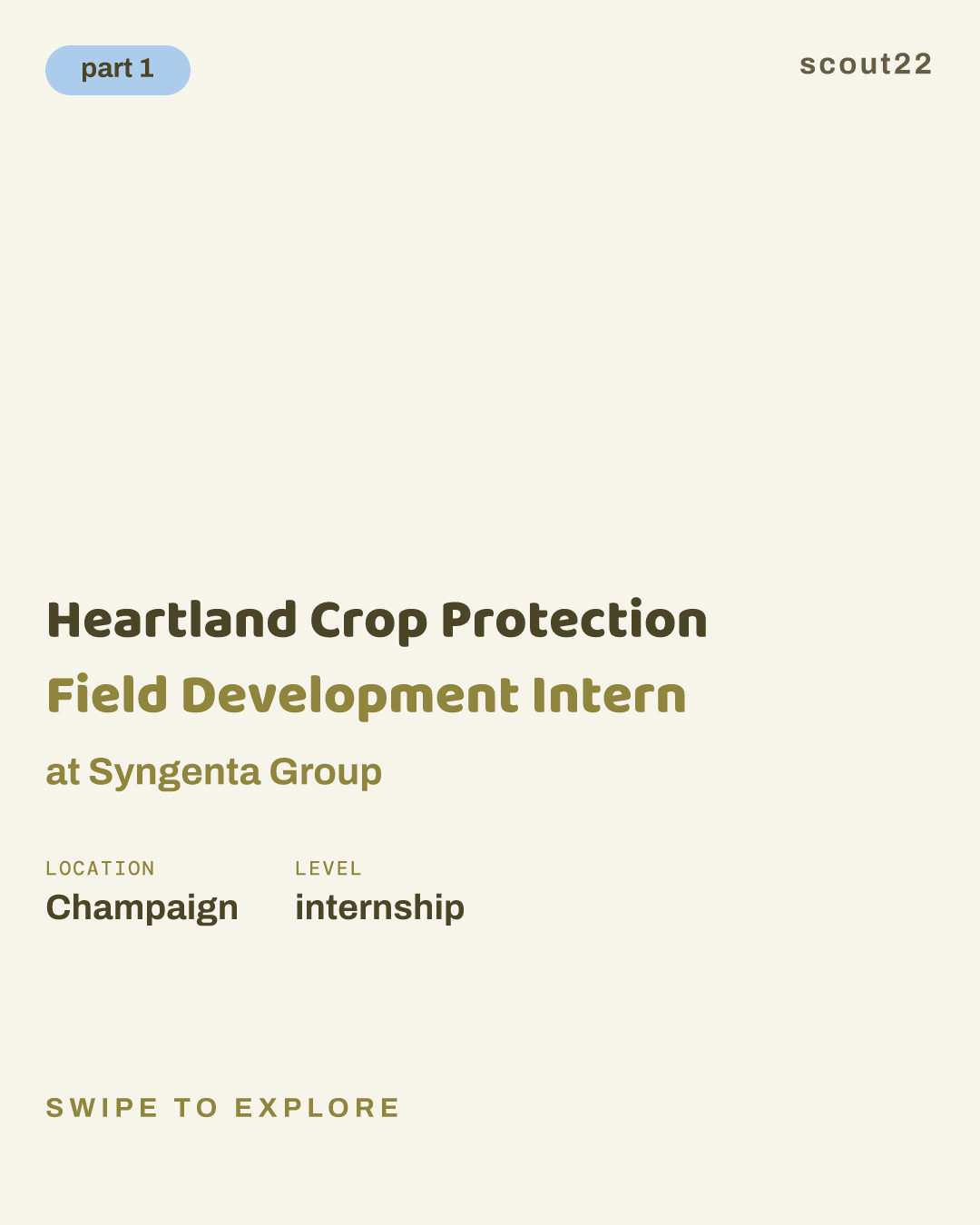 part 1

scout22

Heartland Crop Protection

Field Development Intern

at Syngenta Group

LOCATION
Champaign

LEVEL
internship

SWIPE TO EXPLORE